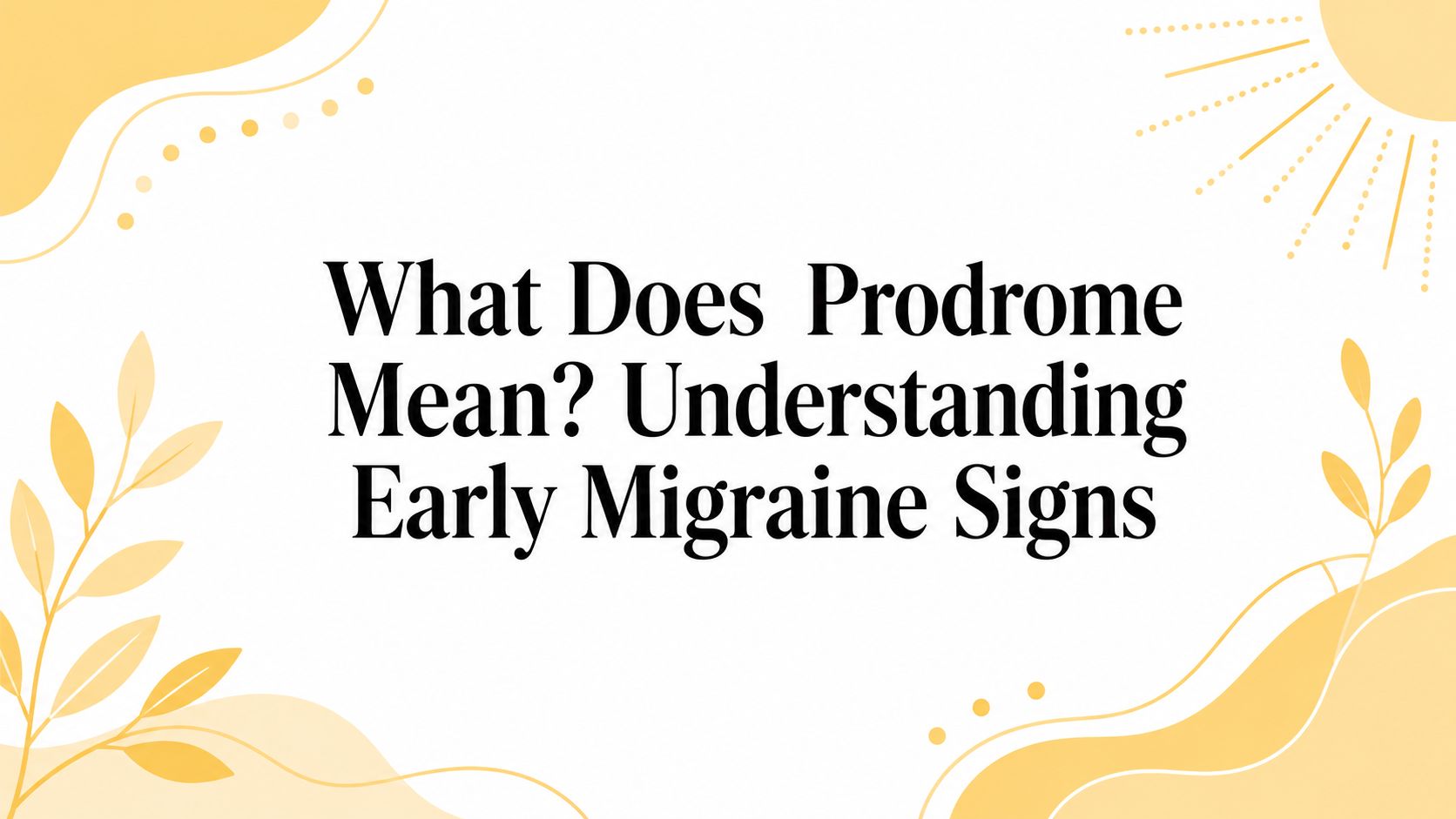 What Does Prodrome Mean? Understanding Early Migraine Signs